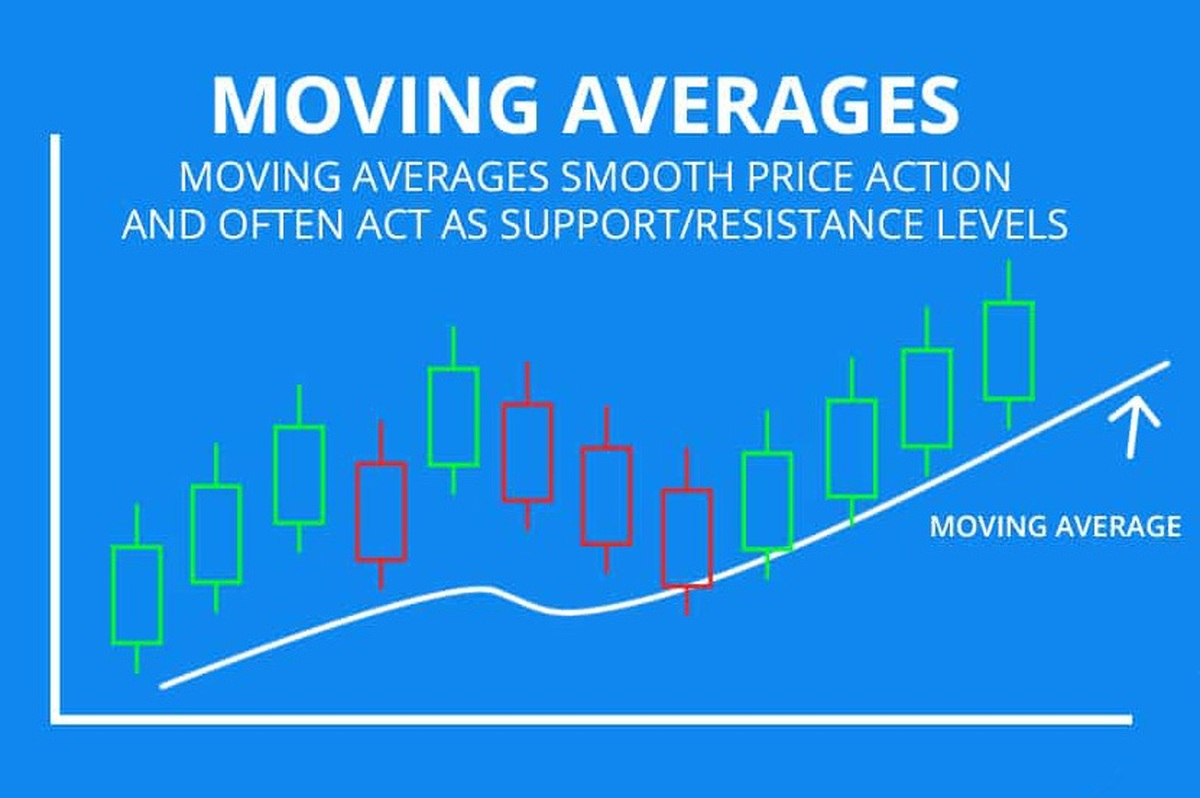 MOVING AVERAGES

MOVING AVERAGES SMOOTH PRICE ACTION AND OFTEN ACT AS SUPPORT/RESISTANCE LEVELS

MOVING AVERAGE